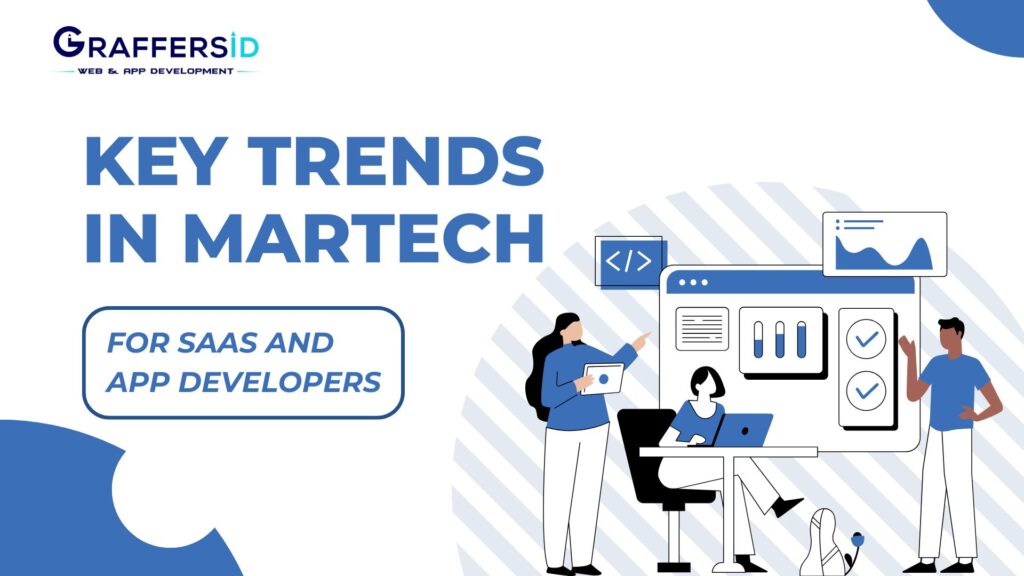 GRAFFERSID
WEB & APP DEVELOPMENT

KEY TRENDS IN MARTECH

FOR SAAS AND APP DEVELOPERS

</>